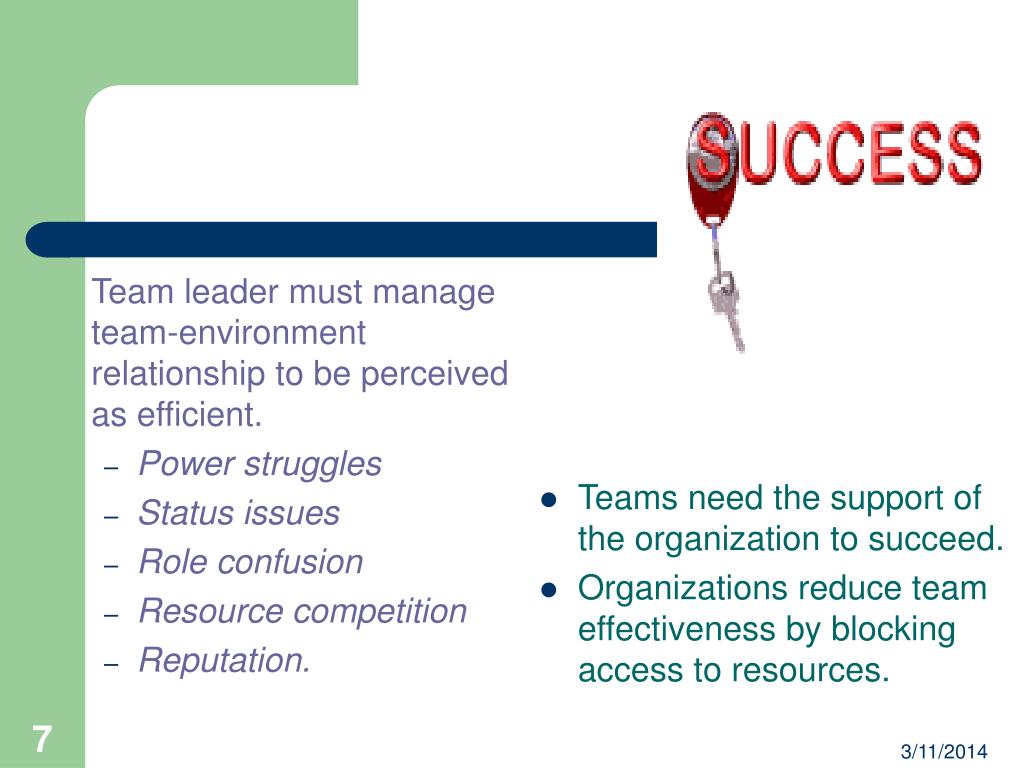 SUCCESS

Team leader must manage team-environment relationship to be perceived as efficient.

– Power struggles
– Status issues
– Role confusion
– Resource competition
– Reputation.

● Teams need the support of the organization to succeed.
● Organizations reduce team effectiveness by blocking access to resources.

7

3/11/2014